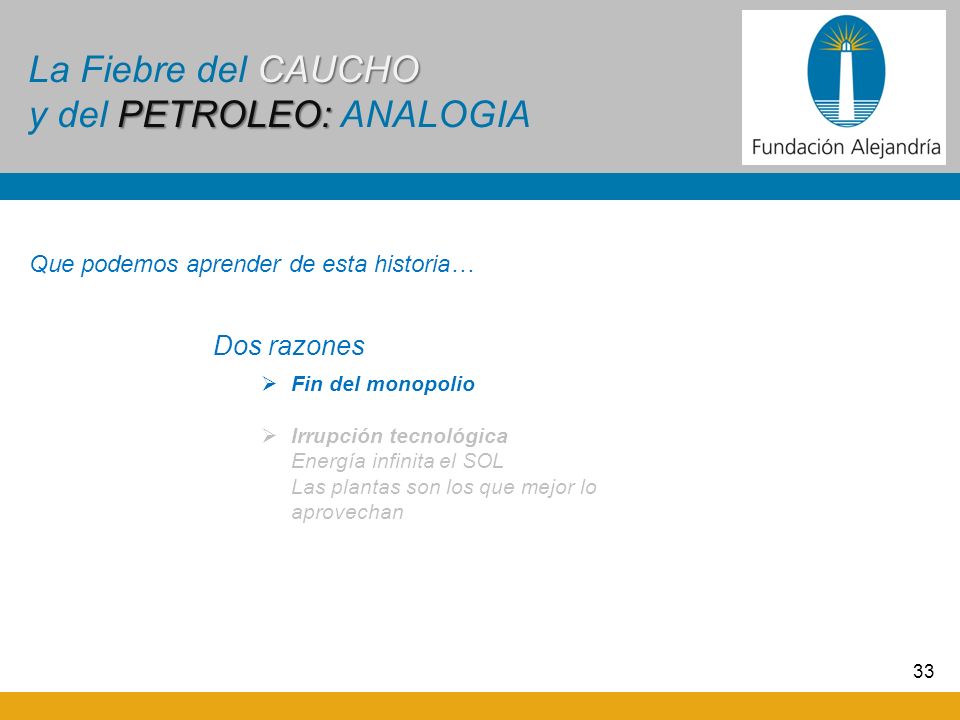 La Fiebre del CAUCHO
y del PETROLEO: ANALOGIA

Fundación Alejandría

Que podemos aprender de esta historia…

Dos razones

➢ Fin del monopolio

➢ Irrupción tecnológica
Energía infinita el SOL
Las plantas son los que mejor lo aprovechan

33